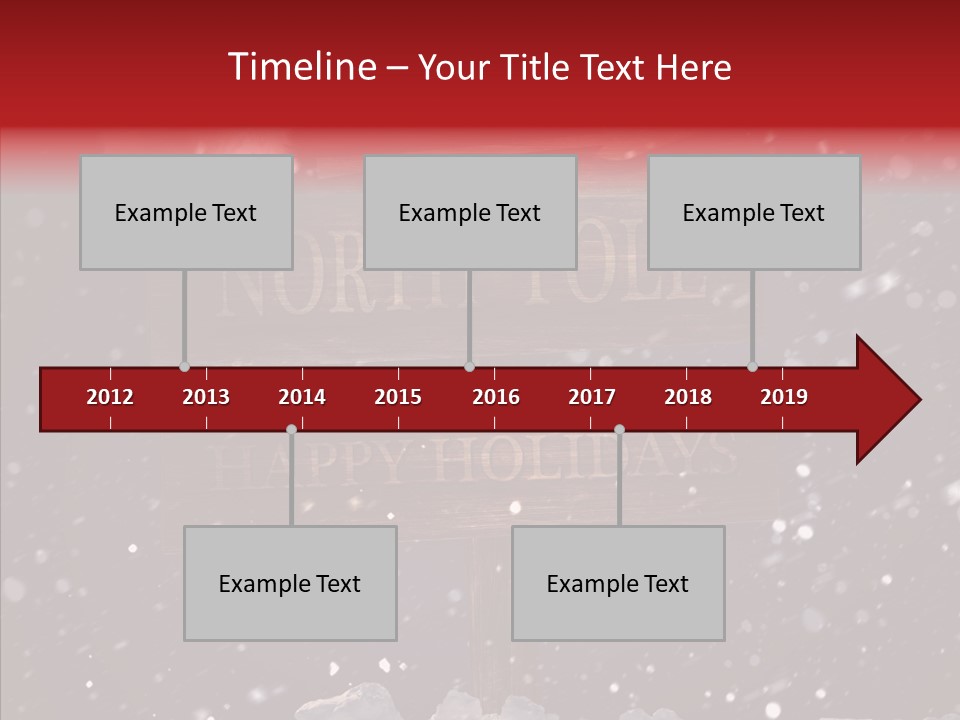 Timeline – Your Title Text Here

Example Text

Example Text

Example Text

NORTH POLE

2012 2013 2014 2015 2016 2017 2018 2019

HAPPY HOLIDAYS

Example Text

Example Text